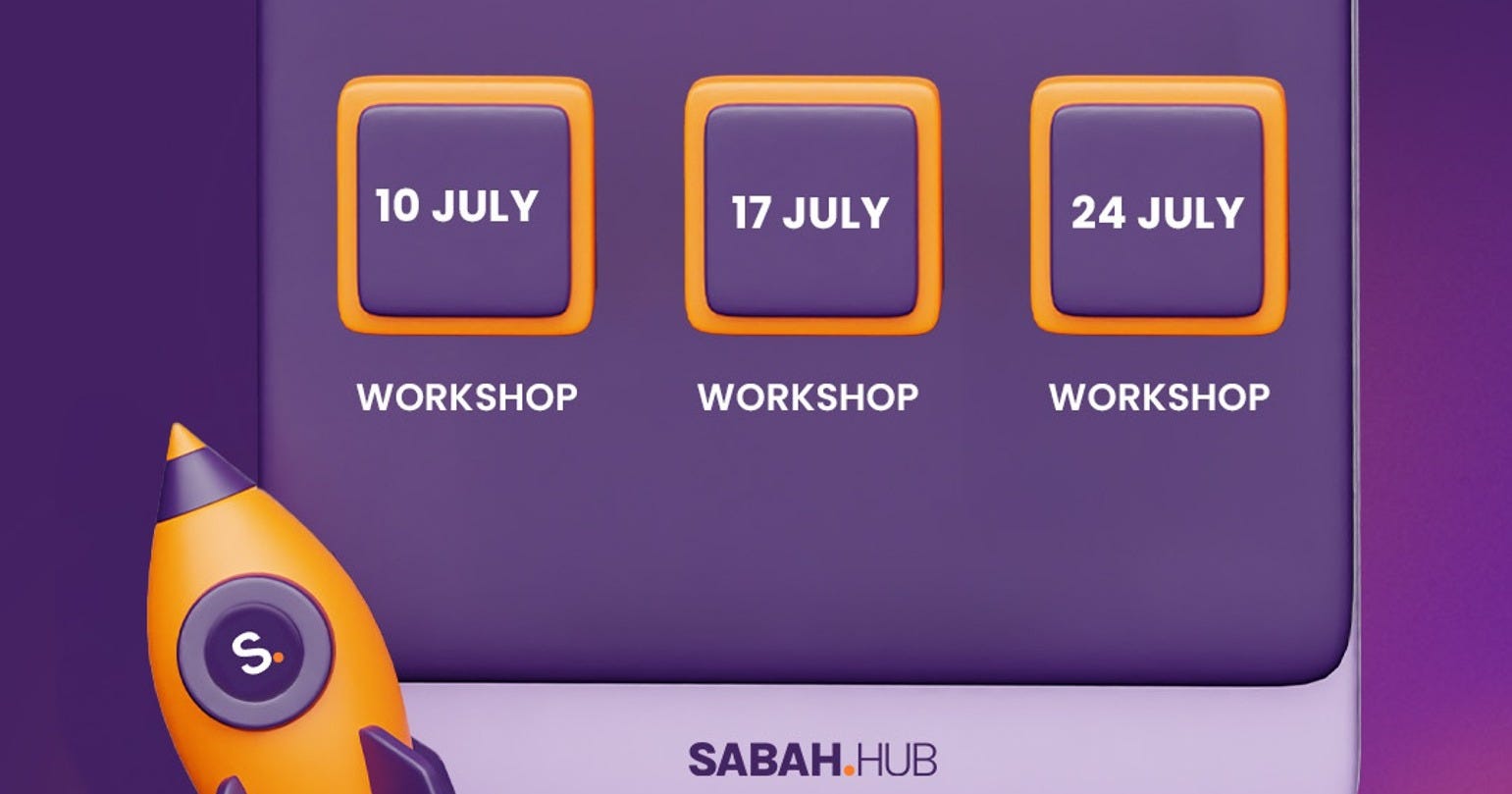 10 JULY
WORKSHOP

17 JULY
WORKSHOP

24 JULY
WORKSHOP

S.

SABAH.HUB